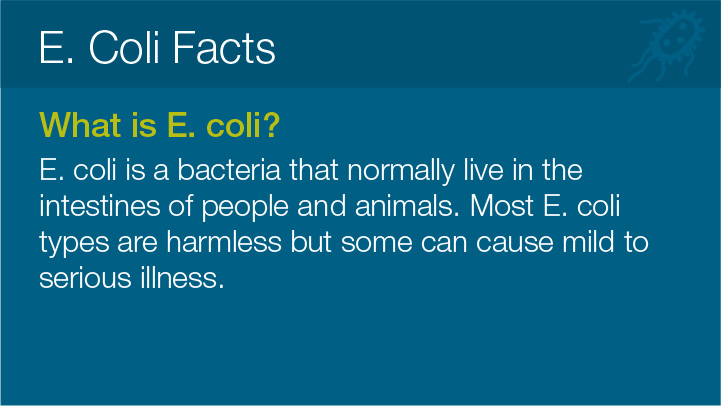 E. Coli Facts

What is E. coli?

E. coli is a bacteria that normally live in the intestines of people and animals. Most E. coli types are harmless but some can cause mild to serious illness.